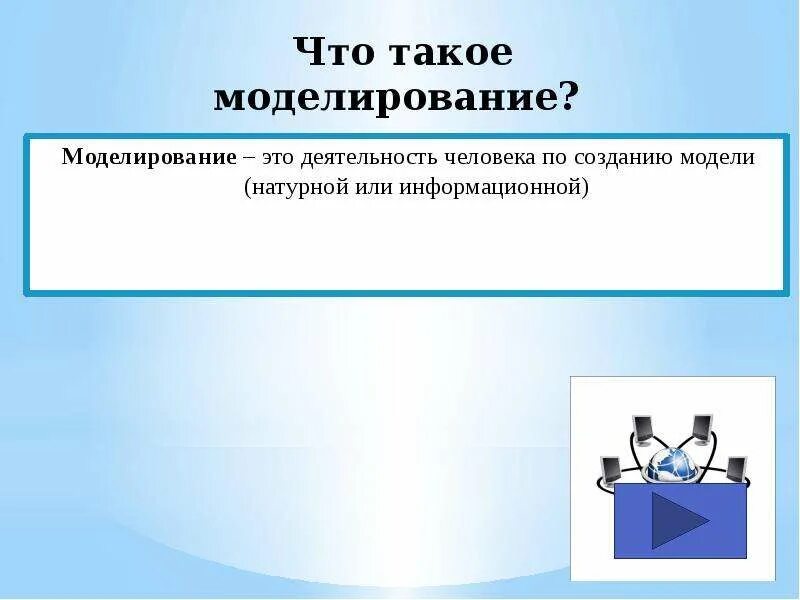 Что такое моделирование?

Моделирование – это деятельность человека по созданию модели (натурной или информационной)